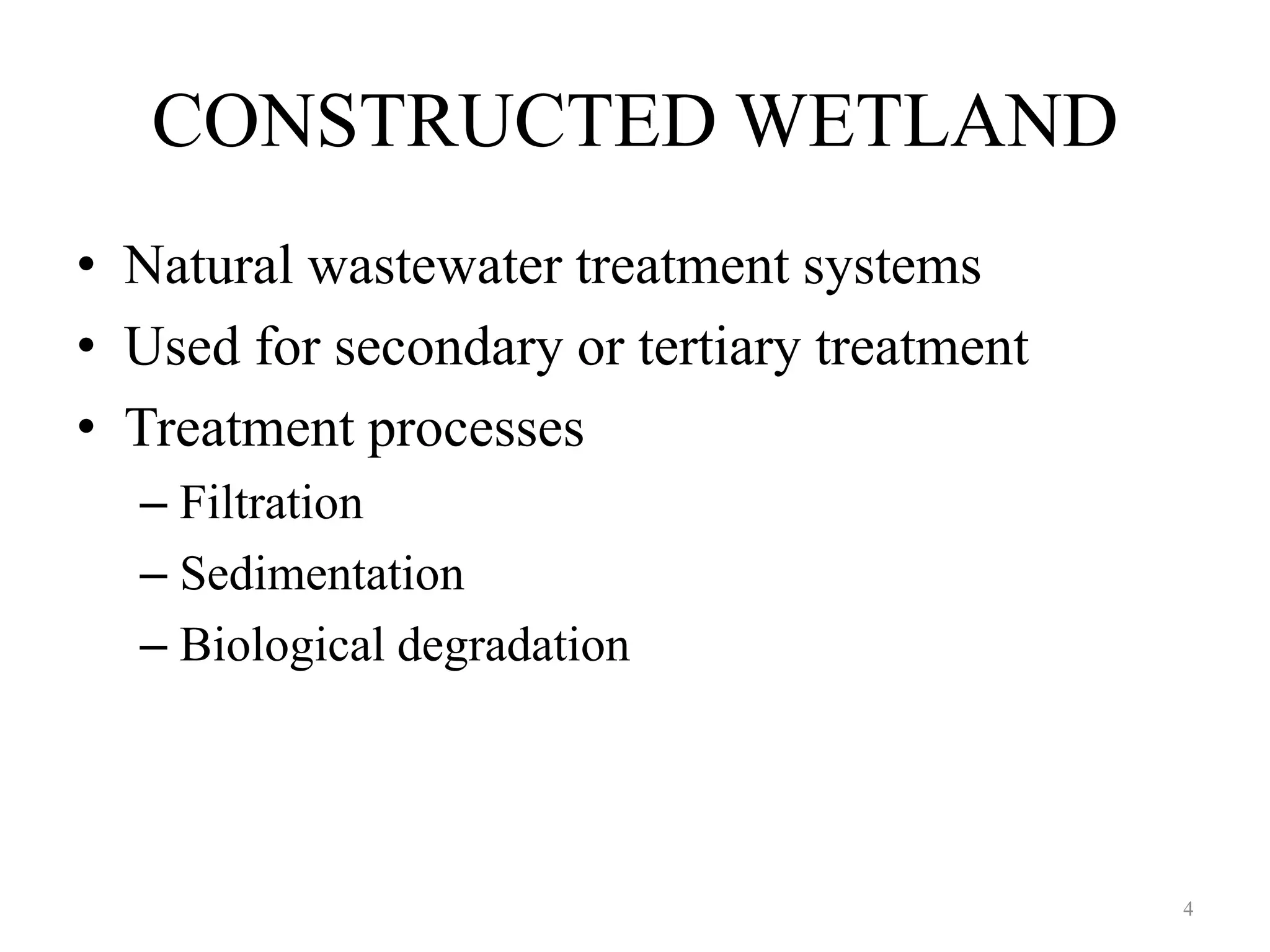 CONSTRUCTED WETLAND

• Natural wastewater treatment systems
• Used for secondary or tertiary treatment
• Treatment processes
– Filtration
– Sedimentation
– Biological degradation

4